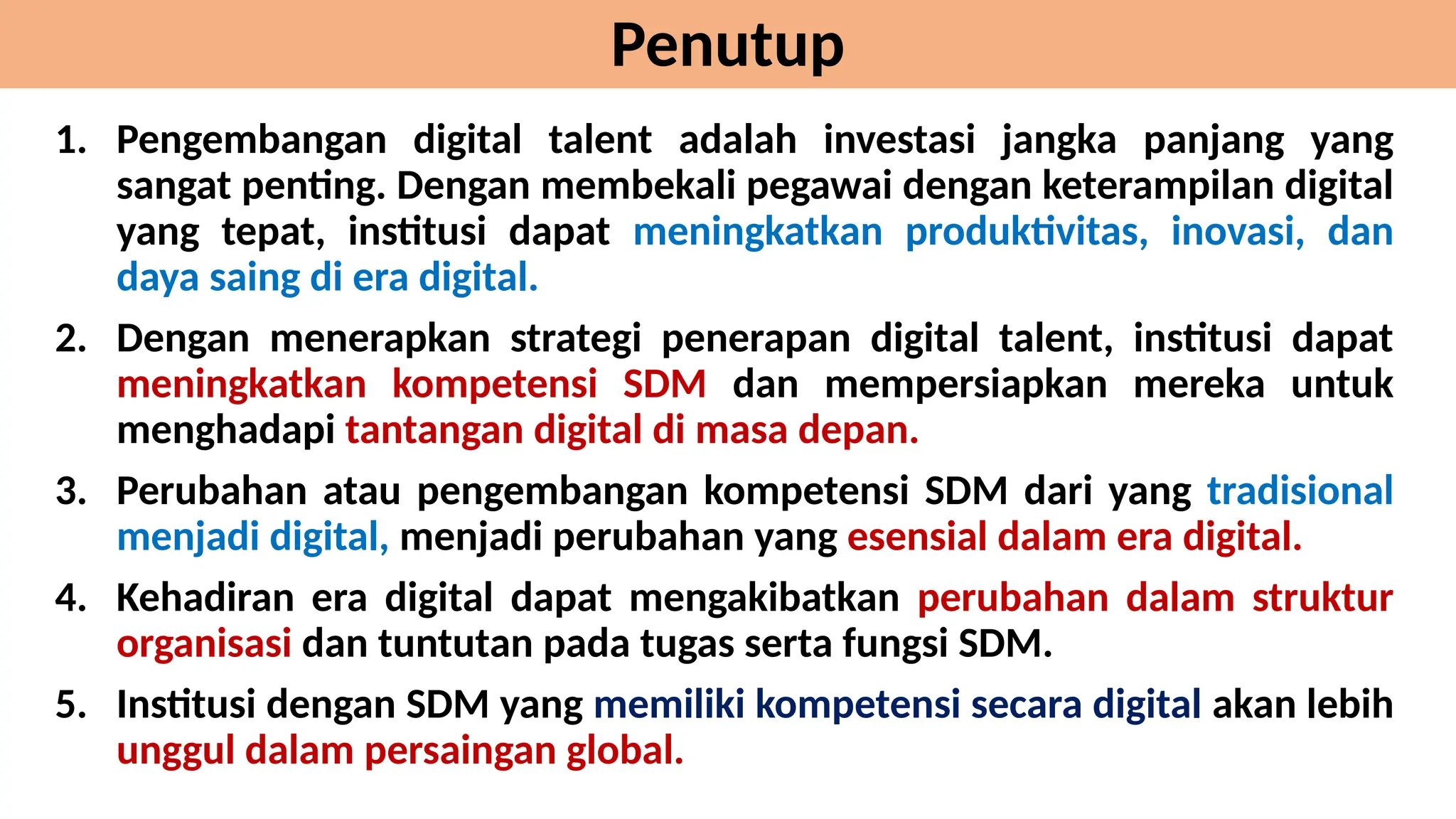 Penutup

1. Pengembangan digital talent adalah investasi jangka panjang yang sangat penting. Dengan membekali pegawai dengan keterampilan digital yang tepat, institusi dapat meningkatkan produktivitas, inovasi, dan daya saing di era digital.

2. Dengan menerapkan strategi penerapan digital talent, institusi dapat meningkatkan kompetensi SDM dan mempersiapkan mereka untuk menghadapi tantangan digital di masa depan.

3. Perubahan atau pengembangan kompetensi SDM dari yang tradisional menjadi digital, menjadi perubahan yang esensial dalam era digital.

4. Kehadiran era digital dapat mengakibatkan perubahan dalam struktur organisasi dan tuntutan pada tugas serta fungsi SDM.

5. Institusi dengan SDM yang memiliki kompetensi secara digital akan lebih unggul dalam persaingan global.